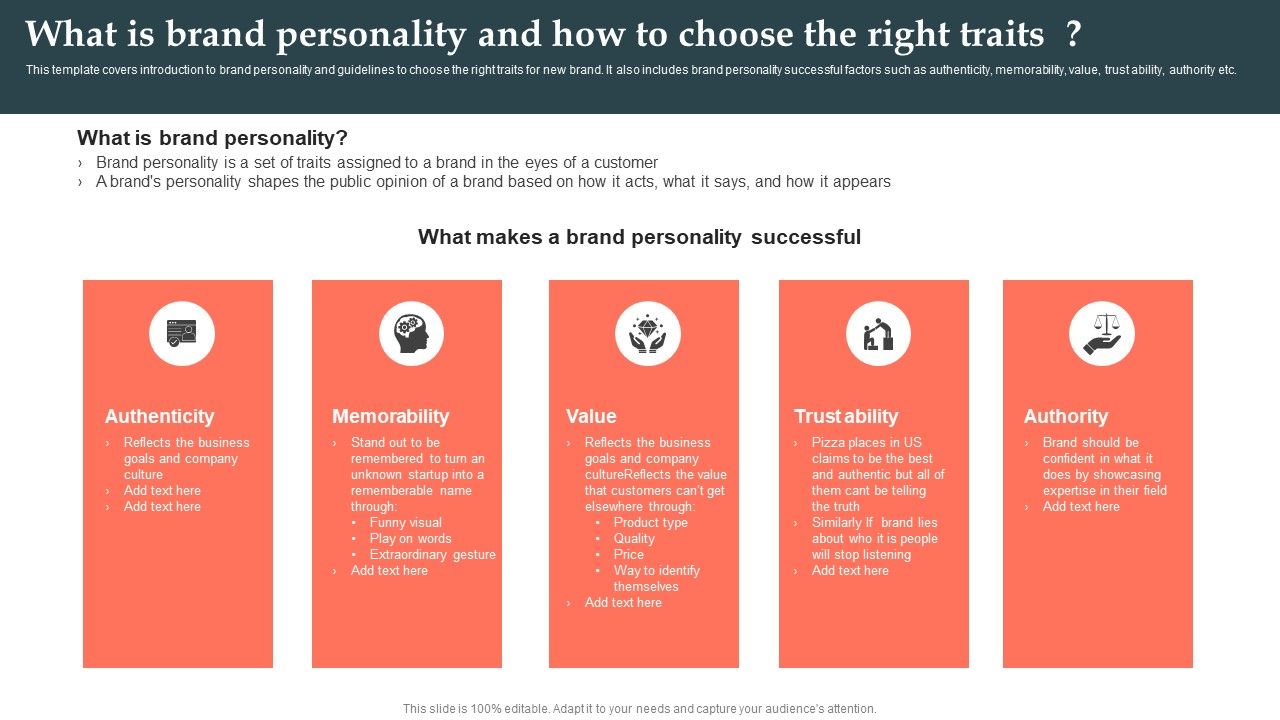 What is brand personality and how to choose the right traits ?

This template covers introduction to brand personality and guidelines to choose the right traits for new brand. It also includes brand personality successful factors such as authenticity, memorability, value, trust ability, authority etc.

What is brand personality?

› Brand personality is a set of traits assigned to a brand in the eyes of a customer
› A brand's personality shapes the public opinion of a brand based on how it acts, what it says, and how it appears

What makes a brand personality successful

Authenticity
› Reflects the business goals and company culture
› Add text here
› Add text here

Memorability
› Stand out to be remembered to turn an unknown startup into a rememberable name through:
• Funny visual
• Play on words
• Extraordinary gesture
› Add text here

Value
› Reflects the business goals and company cultureReflects the value that customers can't get elsewhere through:
• Product type
• Quality
• Price
• Way to identify themselves
› Add text here

Trust ability
› Pizza places in US claims to be the best and authentic but all of them cant be telling the truth
› Similarly If brand lies about who it is people will stop listening
› Add text here

Authority
› Brand should be confident in what it does by showcasing expertise in their field
› Add text here

This slide is 100% editable. Adapt it to your needs and capture your audience's attention.